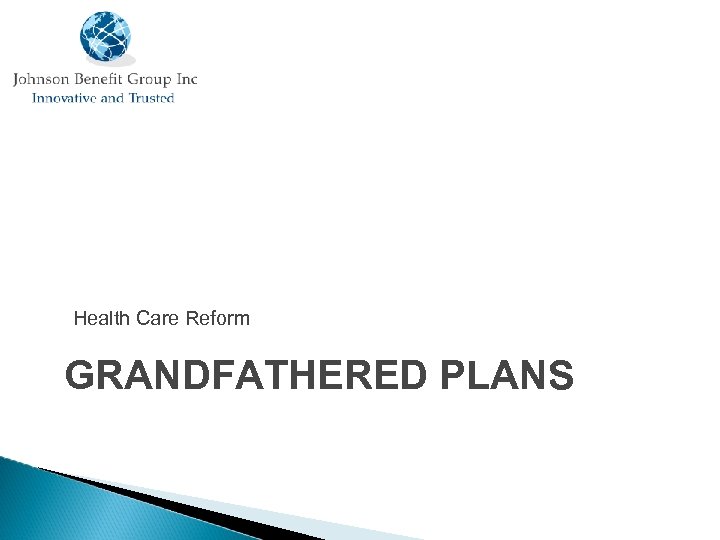 Johnson Benefit Group Inc
Innovative and Trusted

Health Care Reform

GRANDFATHERED PLANS